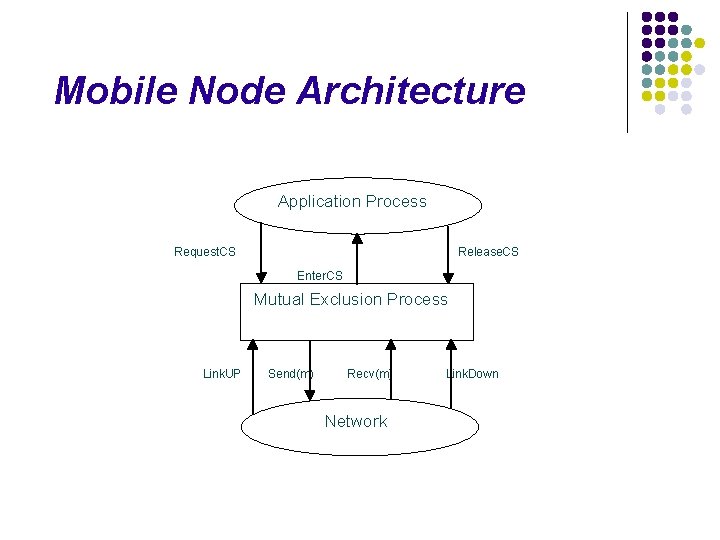 Mobile Node Architecture

Application Process

RequestCS

EnterCS

ReleaseCS

Mutual Exclusion Process

LinkUP

Send(m)

Recv(m)

LinkDown

Network